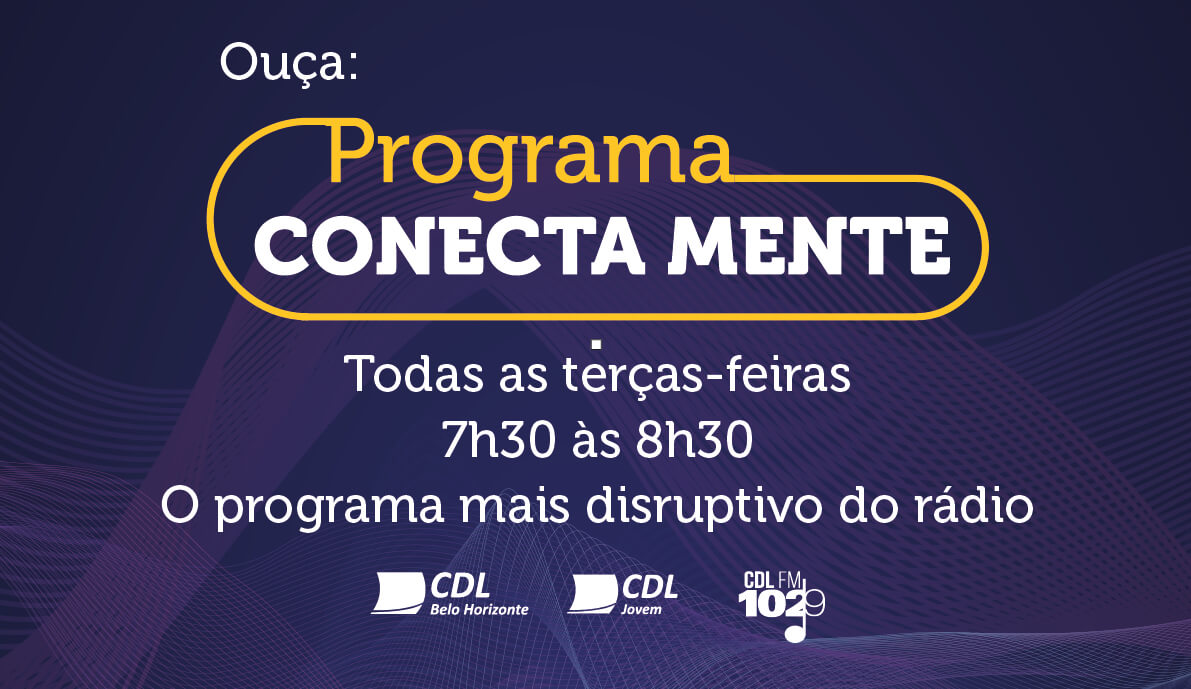 Ouça:

Programa
CONECTA MENTE

Todas as terças-feiras
7h30 às 8h30
O programa mais disruptivo do rádio

CDL Belo Horizonte

CDL Jovem

CDL FM 102,9